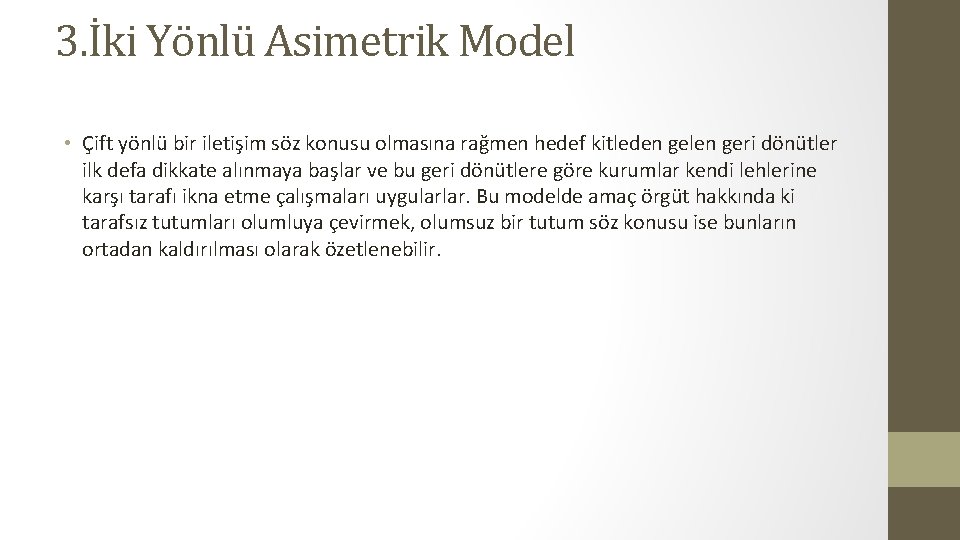 3.İki Yönlü Asimetrik Model

• Çift yönlü bir iletişim söz konusu olmasına rağmen hedef kitleden gelen geri dönütler ilk defa dikkate alınmaya başlar ve bu geri dönütlere göre kurumlar kendi lehlerine karşı tarafı ikna etme çalışmaları uygularlar. Bu modelde amaç örgüt hakkında ki tarafsız tutumları olumluya çevirmek, olumsuz bir tutum söz konusu ise bunların ortadan kaldırılması olarak özetlenebilir.